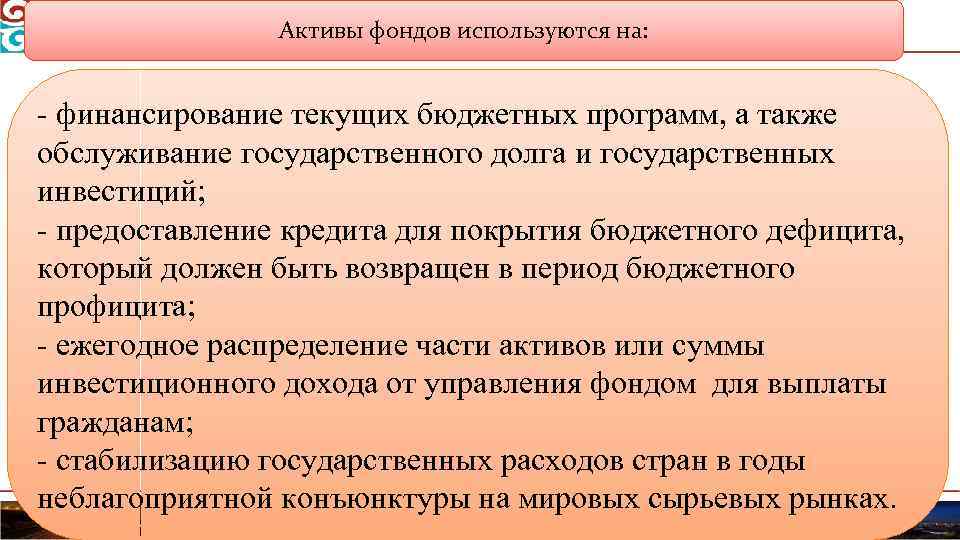 Активы фондов используются на:

- финансирование текущих бюджетных программ, а также обслуживание государственного долга и государственных инвестиций;
- предоставление кредита для покрытия бюджетного дефицита, который должен быть возвращен в период бюджетного профицита;
- ежегодное распределение части активов или суммы инвестиционного дохода от управления фондом для выплаты гражданам;
- стабилизацию государственных расходов стран в годы неблагоприятной конъюнктуры на мировых сырьевых рынках.